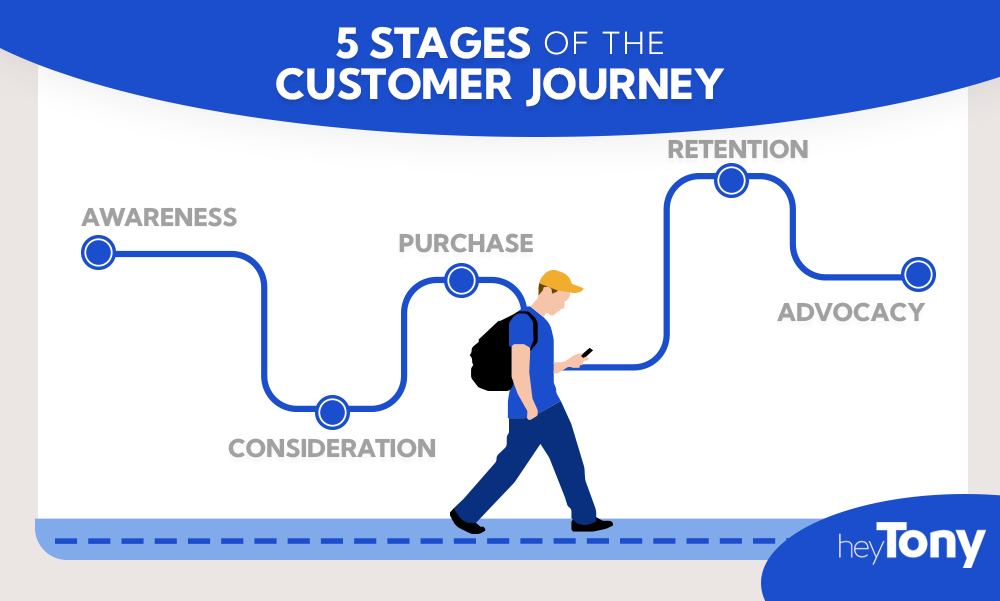 5 STAGES OF THE CUSTOMER JOURNEY

AWARENESS

CONSIDERATION

PURCHASE

RETENTION

ADVOCACY

heyTony